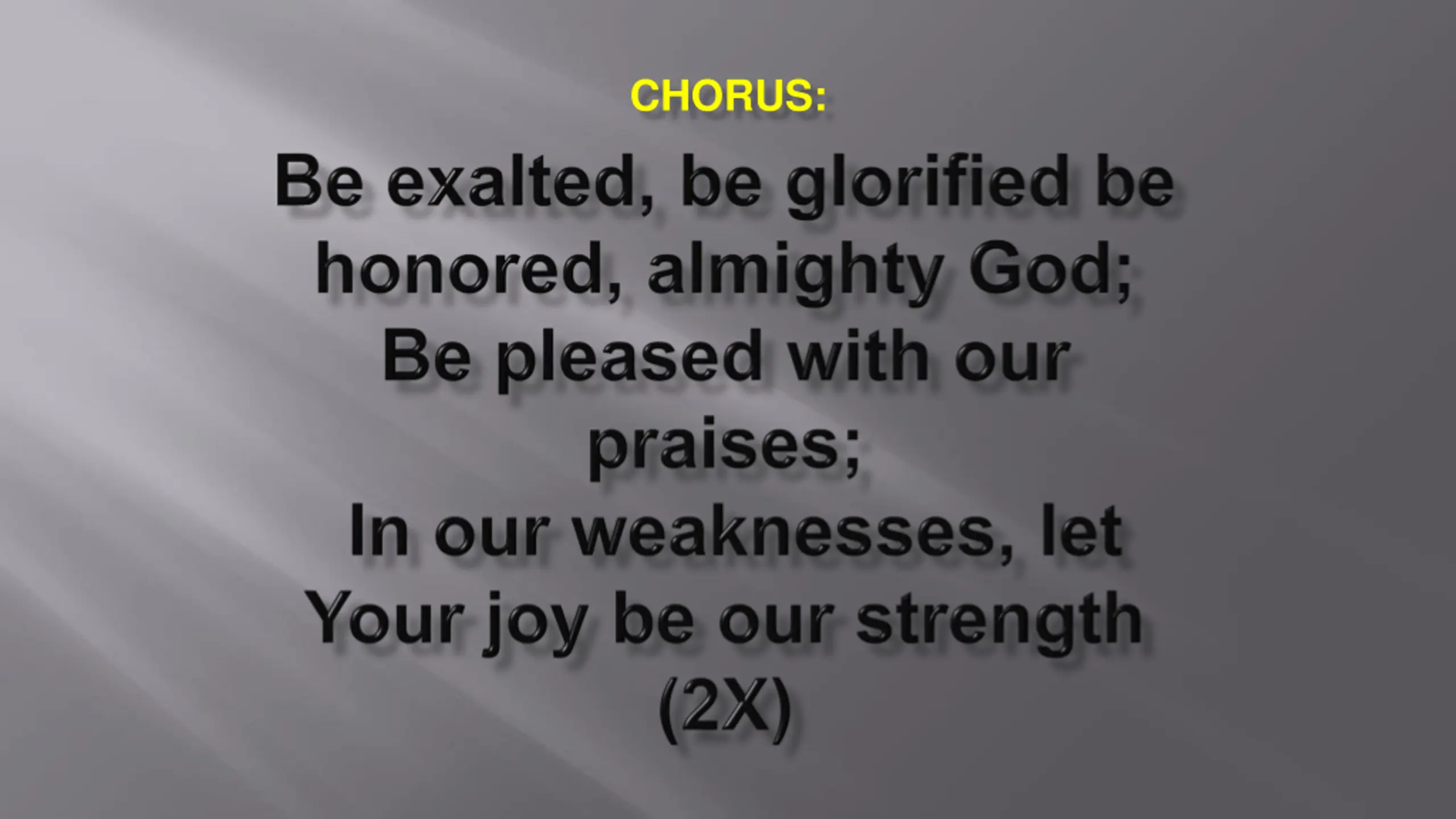 CHORUS:

Be exalted, be glorified be honored, almighty God;
Be pleased with our praises;
In our weaknesses, let Your joy be our strength (2X)